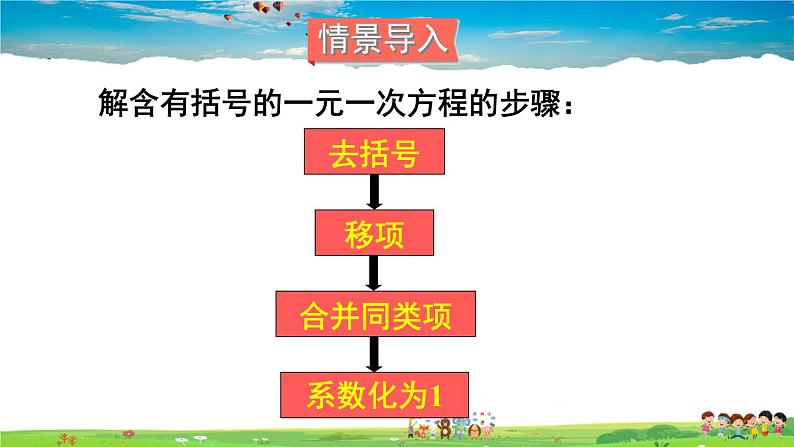 情景导入

解含有括号的一元一次方程的步骤：

去括号

移项

合并同类项

系数化为1